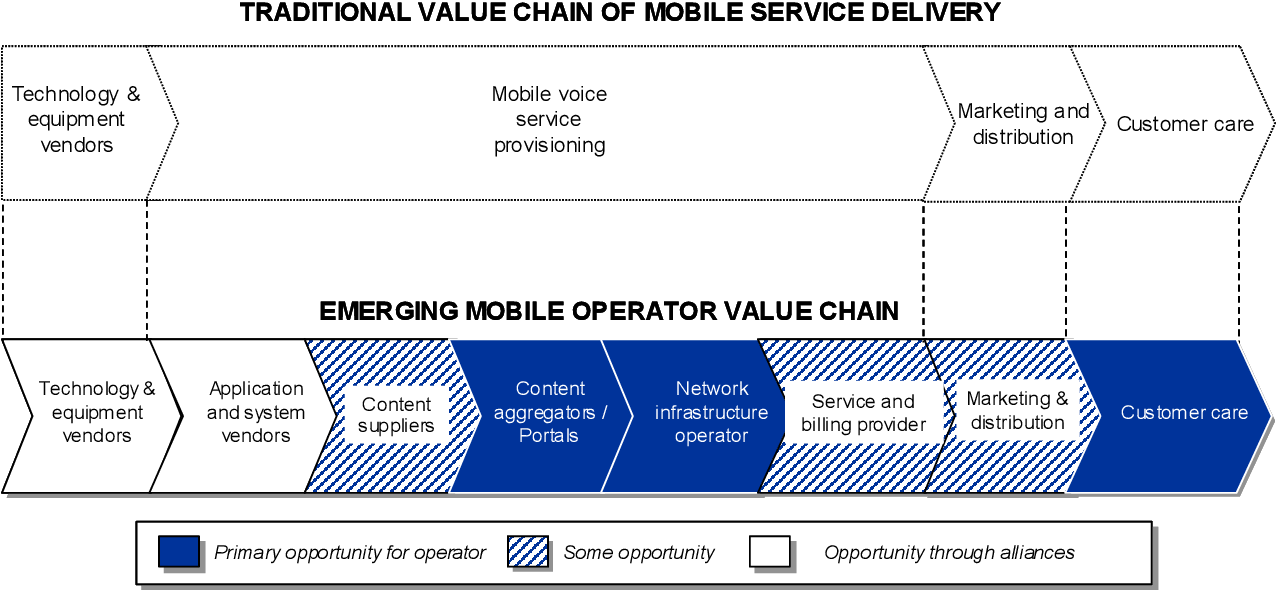 TRADITIONAL VALUE CHAIN OF MOBILE SERVICE DELIVERY

Technology & equipment vendors

Mobile voice service provisioning

Marketing and distribution

Customer care

EMERGING MOBILE OPERATOR VALUE CHAIN

Technology & equipment vendors

Application and system vendors

Content suppliers

Content aggregators / Portals

Network infrastructure operator

Service and billing provider

Marketing & distribution

Customer care

Primary opportunity for operator

Some opportunity

Opportunity through alliances